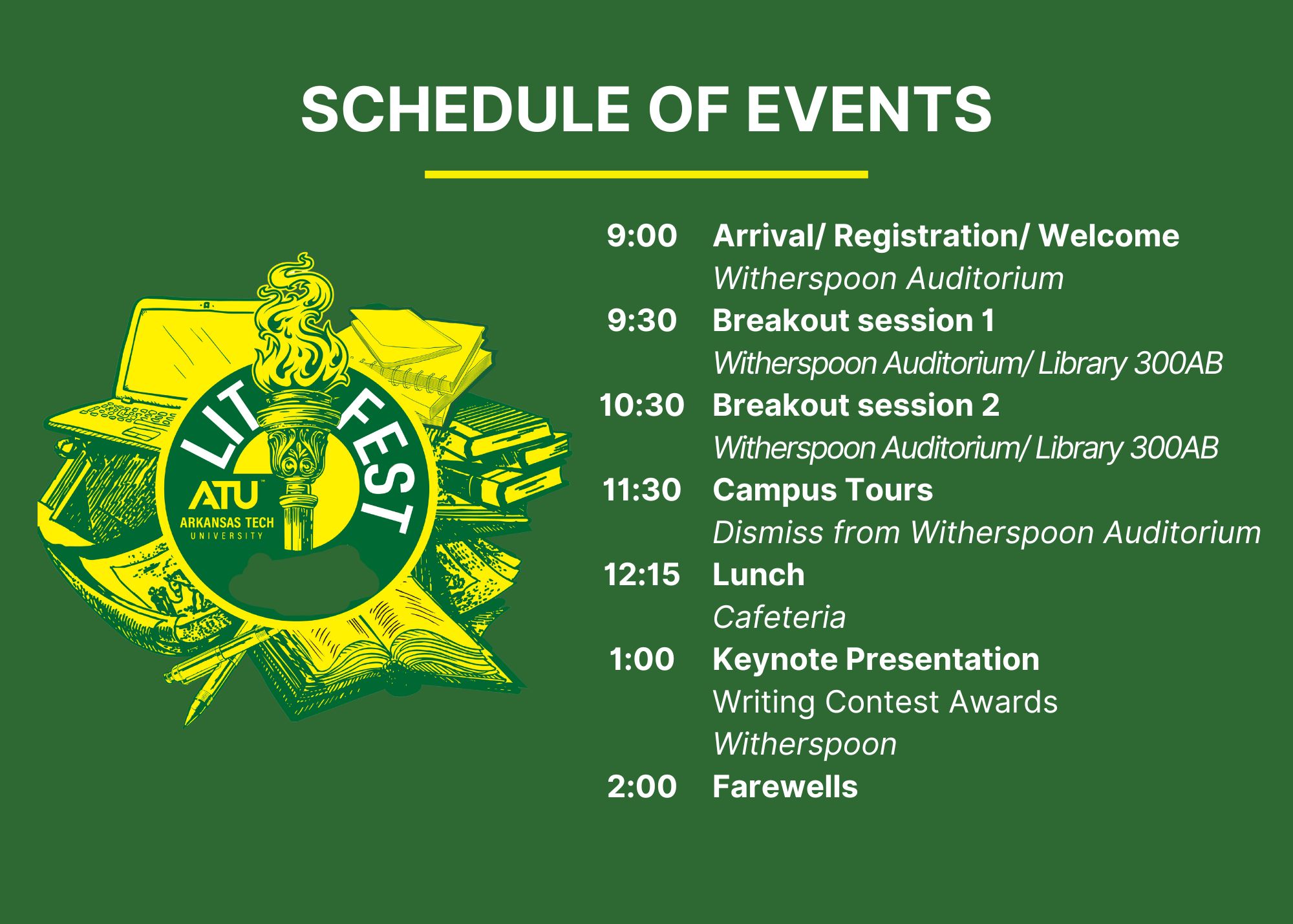 SCHEDULE OF EVENTS

LIT FEST
ATU
ARKANSAS TECH
UNIVERSITY

9:00 Arrival/ Registration/ Welcome
Witherspoon Auditorium

9:30 Breakout session 1
Witherspoon Auditorium/ Library 300AB

10:30 Breakout session 2
Witherspoon Auditorium/ Library 300AB

11:30 Campus Tours
Dismiss from Witherspoon Auditorium

12:15 Lunch
Cafeteria

1:00 Keynote Presentation
Writing Contest Awards
Witherspoon

2:00 Farewells